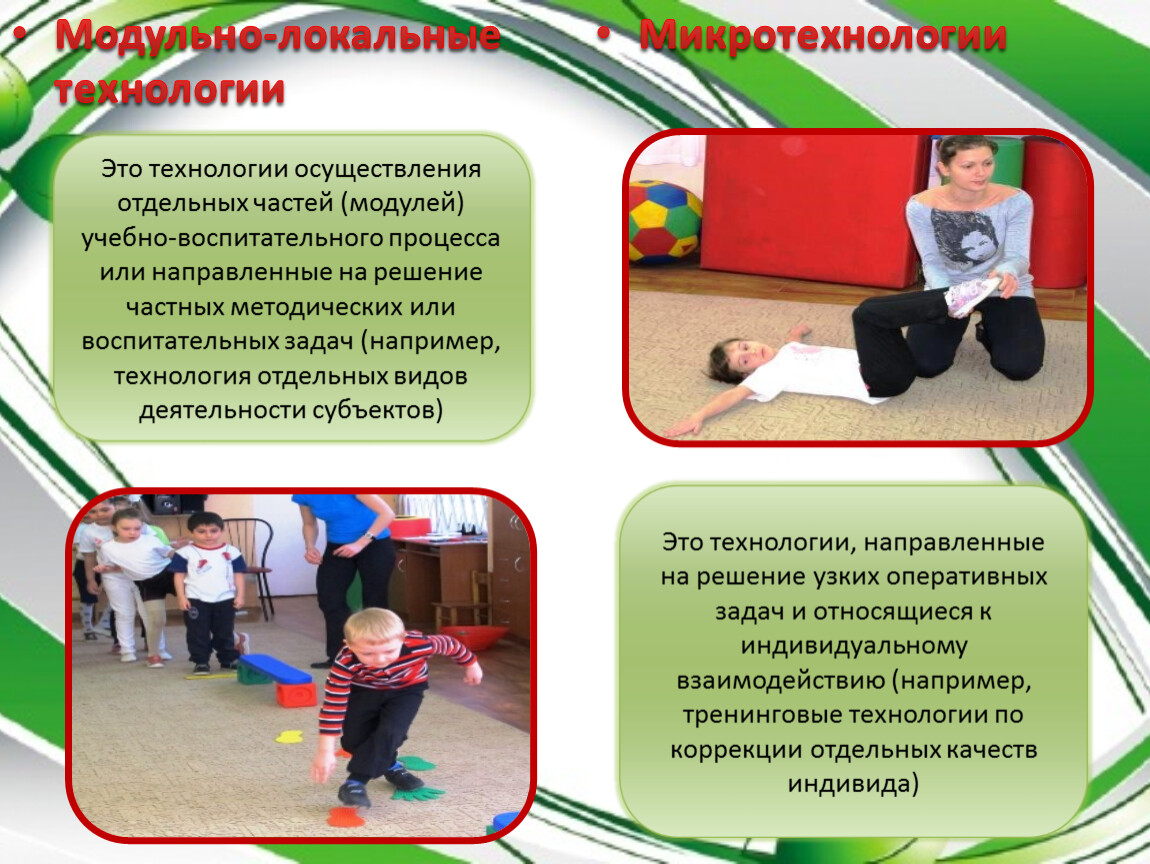 • Модульно-локальные технологии

Это технологии осуществления отдельных частей (модулей) учебно-воспитательного процесса или направленные на решение частных методических или воспитательных задач (например, технология отдельных видов деятельности субъектов)

• Микротехнологии

Это технологии, направленные на решение узких оперативных задач и относящиеся к индивидуальному взаимодействию (например, тренинговые технологии по коррекции отдельных качеств индивида)